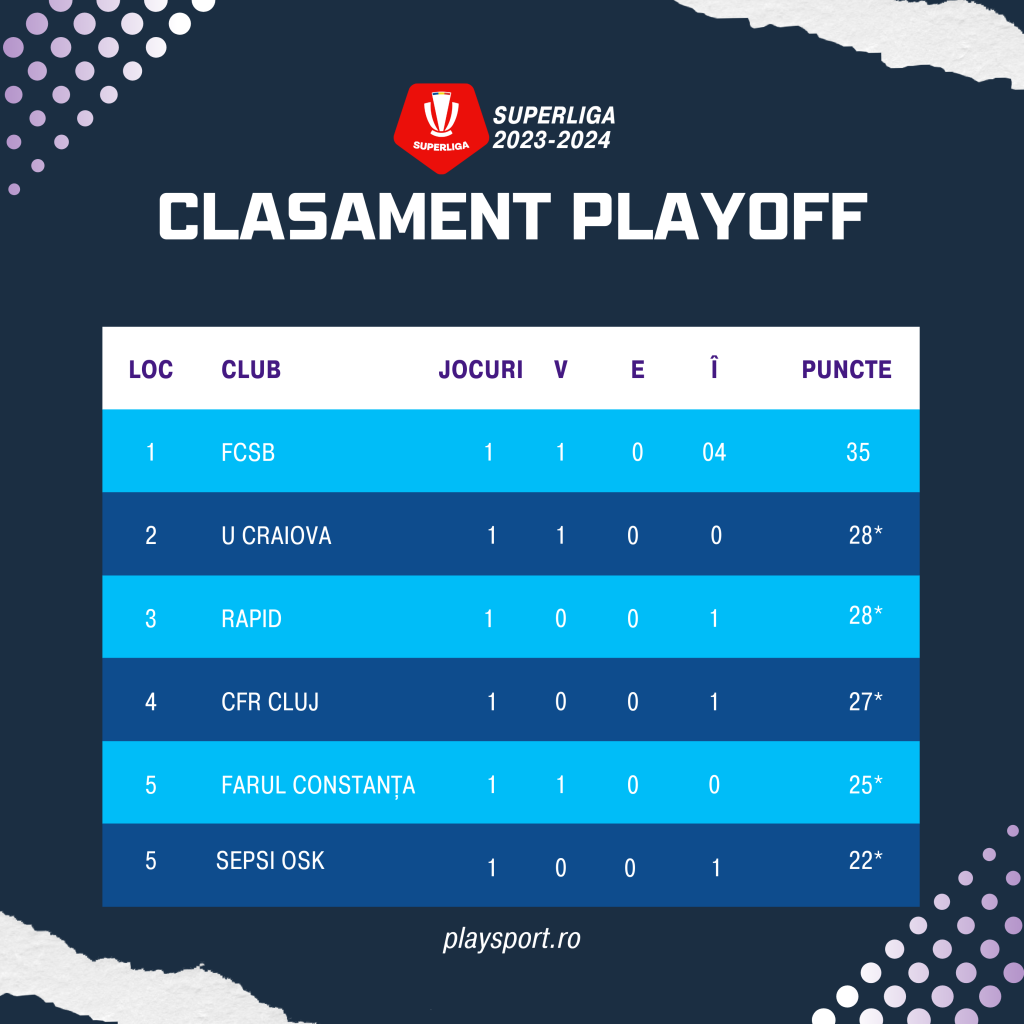 SUPERLIGA

SUPERLIGA
2023-2024

CLASAMENT PLAYOFF

| LOC | CLUB | JOCURI | V | E | Î | PUNCTE |
|---|---|---|---|---|---|---|
| 1 | FCSB | 1 | 1 | 0 | 04 | 35 |
| 2 | U CRAIOVA | 1 | 1 | 0 | 0 | 28* |
| 3 | RAPID | 1 | 0 | 0 | 1 | 28* |
| 4 | CFR CLUJ | 1 | 0 | 0 | 1 | 27* |
| 5 | FARUL CONSTANȚA | 1 | 1 | 0 | 0 | 25* |
| 5 | SEPSI OSK | 1 | 0 | 0 | 1 | 22* |

playsport.ro